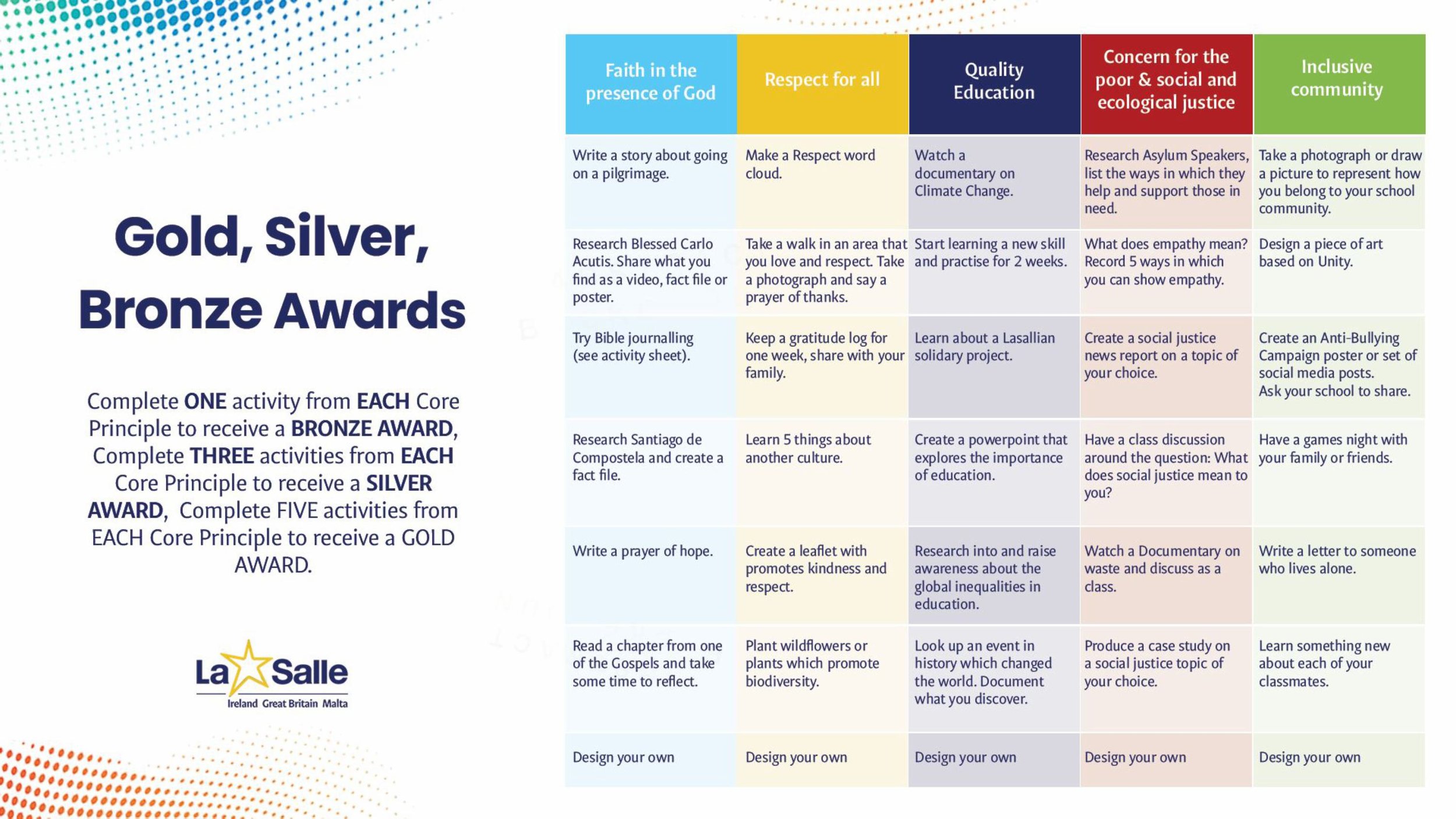 Gold, Silver, Bronze Awards

Complete ONE activity from EACH Core Principle to receive a BRONZE AWARD, Complete THREE activities from EACH Core Principle to receive a SILVER AWARD, Complete FIVE activities from EACH Core Principle to receive a GOLD AWARD.

La Salle
Ireland Great Britain Malta

| Faith in the presence of God | Respect for all | Quality Education | Concern for the poor & social and ecological justice | Inclusive community |
|---|---|---|---|---|
| Write a story about going on a pilgrimage. | Make a Respect word cloud. | Watch a documentary on Climate Change. | Research Asylum Speakers, list the ways in which they help and support those in need. | Take a photograph or draw a picture to represent how you belong to your school community. |
| Research Blessed Carlo Acutis. Share what you find as a video, fact file or poster. | Take a walk in an area that you love and respect. Take a photograph and say a prayer of thanks. | Start learning a new skill and practise for 2 weeks. | What does empathy mean? Record 5 ways in which you can show empathy. | Design a piece of art based on Unity. |
| Try Bible journalling (see activity sheet). | Keep a gratitude log for one week, share with your family. | Learn about a Lasallian solidary project. | Create a social justice news report on a topic of your choice. | Create an Anti-Bullying Campaign poster or set of social media posts. Ask your school to share. |
| Research Santiago de Compostela and create a fact file. | Learn 5 things about another culture. | Create a powerpoint that explores the importance of education. | Have a class discussion around the question: What does social justice mean to you? | Have a games night with your family or friends. |
| Write a prayer of hope. | Create a leaflet with promotes kindness and respect. | Research into and raise awareness about the global inequalities in education. | Watch a Documentary on waste and discuss as a class. | Write a letter to someone who lives alone. |
| Read a chapter from one of the Gospels and take some time to reflect. | Plant wildflowers or plants which promote biodiversity. | Look up an event in history which changed the world. Document what you discover. | Produce a case study on a social justice topic of your choice. | Learn something new about each of your classmates. |
| Design your own | Design your own | Design your own | Design your own | Design your own |